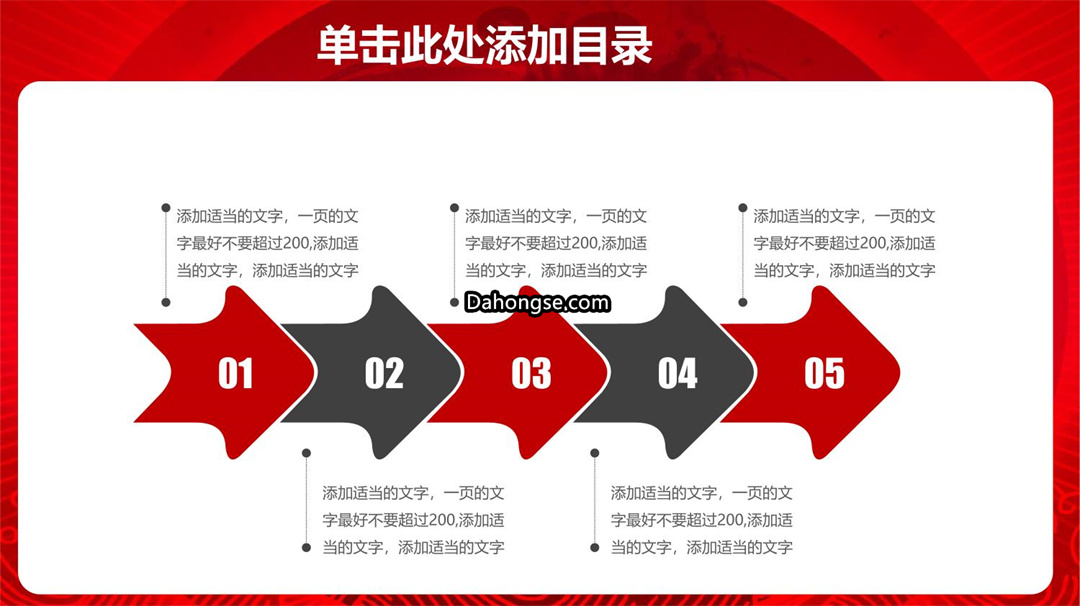 单击此处添加目录

添加适当的文字，一页的文字最好不要超过200,添加适当的文字，添加适当的文字

添加适当的文字，一页的文字最好不要超过200,添加适当的文字，添加适当的文字

添加适当的文字，一页的文字最好不要超过200,添加适当的文字，添加适当的文字

Dahongse.com

01

02

03

04

05

添加适当的文字，一页的文字最好不要超过200,添加适当的文字，添加适当的文字

添加适当的文字，一页的文字最好不要超过200,添加适当的文字，添加适当的文字